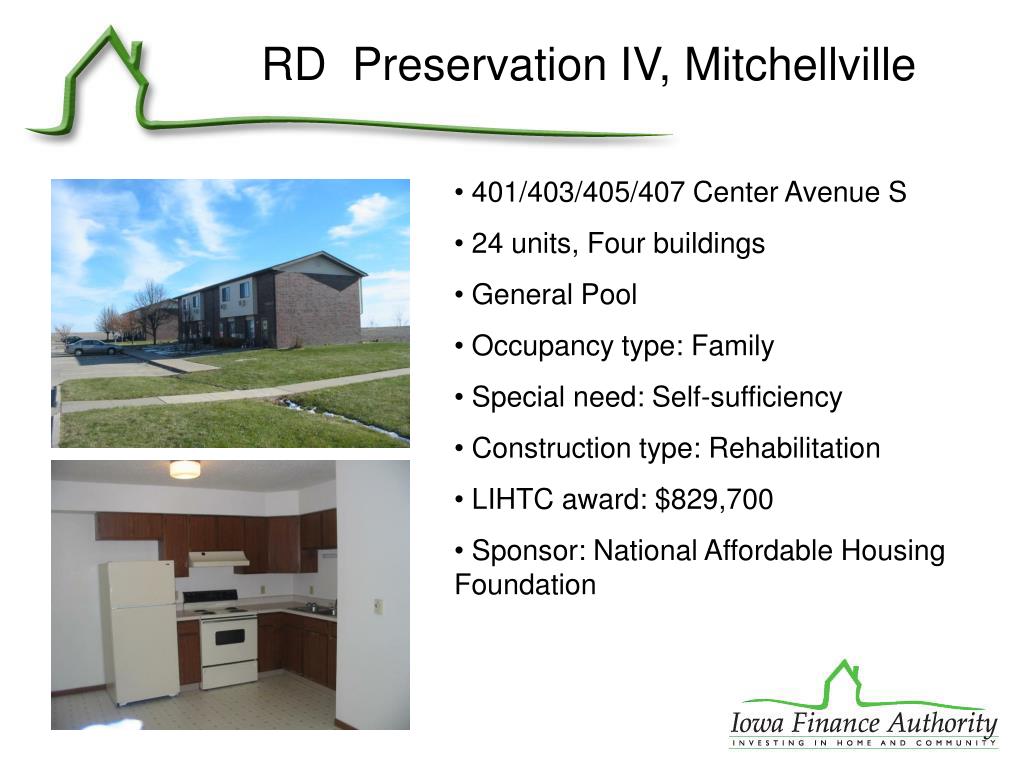 RD Preservation IV, Mitchellville

• 401/403/405/407 Center Avenue S

• 24 units, Four buildings

• General Pool

• Occupancy type: Family

• Special need: Self-sufficiency

• Construction type: Rehabilitation

• LIHTC award: $829,700

• Sponsor: National Affordable Housing Foundation

Iowa Finance Authority
INVESTING IN HOME AND COMMUNITY